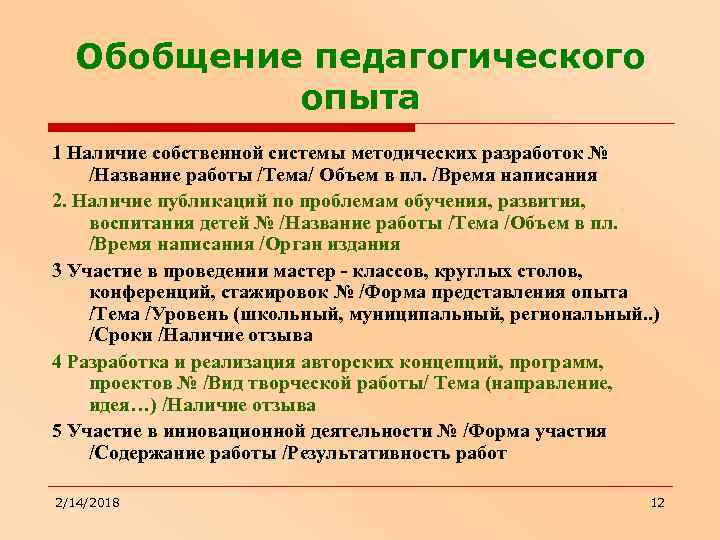 Обобщение педагогического опыта

1 Наличие собственной системы методических разработок № /Название работы /Тема/ Объем в пл. /Время написания

2. Наличие публикаций по проблемам обучения, развития, воспитания детей № /Название работы /Тема /Объем в пл. /Время написания /Орган издания

3 Участие в проведении мастер - классов, круглых столов, конференций, стажировок № /Форма представления опыта /Тема /Уровень (школьный, муниципальный, региональный..) /Сроки /Наличие отзыва

4 Разработка и реализация авторских концепций, программ, проектов № /Вид творческой работы/ Тема (направление, идея…) /Наличие отзыва

5 Участие в инновационной деятельности № /Форма участия /Содержание работы /Результативность работ

2/14/2018

12